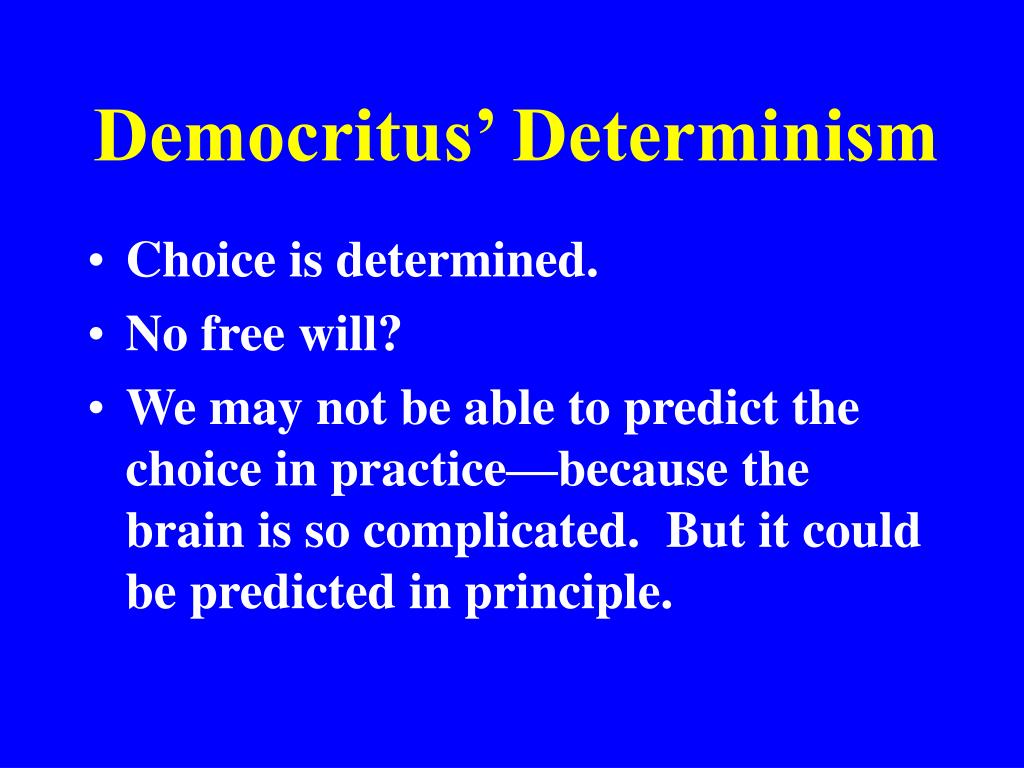 Democritus’ Determinism

• Choice is determined.
• No free will?
• We may not be able to predict the choice in practice—because the brain is so complicated. But it could be predicted in principle.